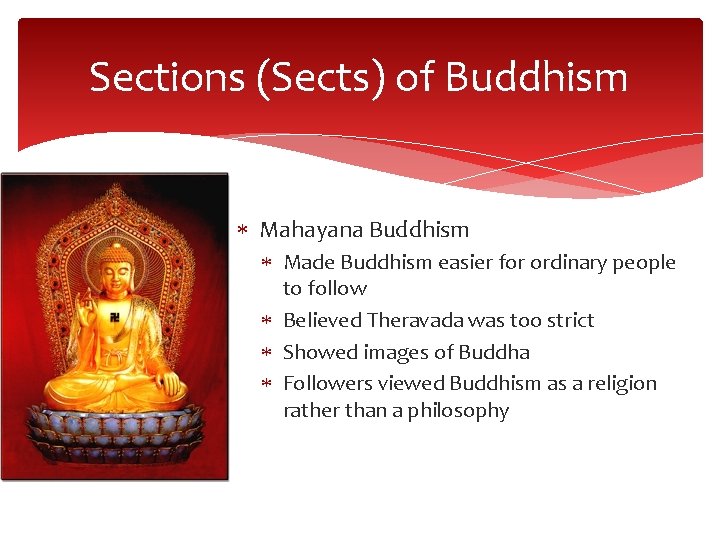 Sections (Sects) of Buddhism

* Mahayana Buddhism
  * Made Buddhism easier for ordinary people to follow
  * Believed Theravada was too strict
  * Showed images of Buddha
  * Followers viewed Buddhism as a religion rather than a philosophy